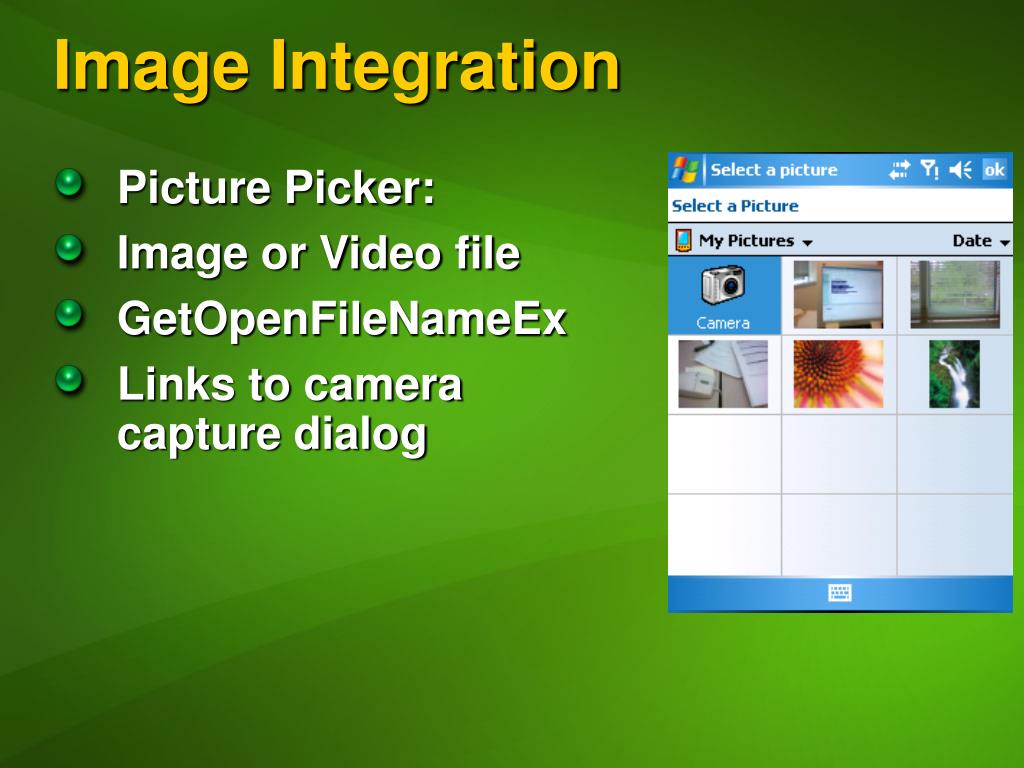 Image Integration

Picture Picker:
Image or Video file
GetOpenFileNameEx
Links to camera capture dialog

Select a picture
ok
Select a Picture
My Pictures
Date
Camera